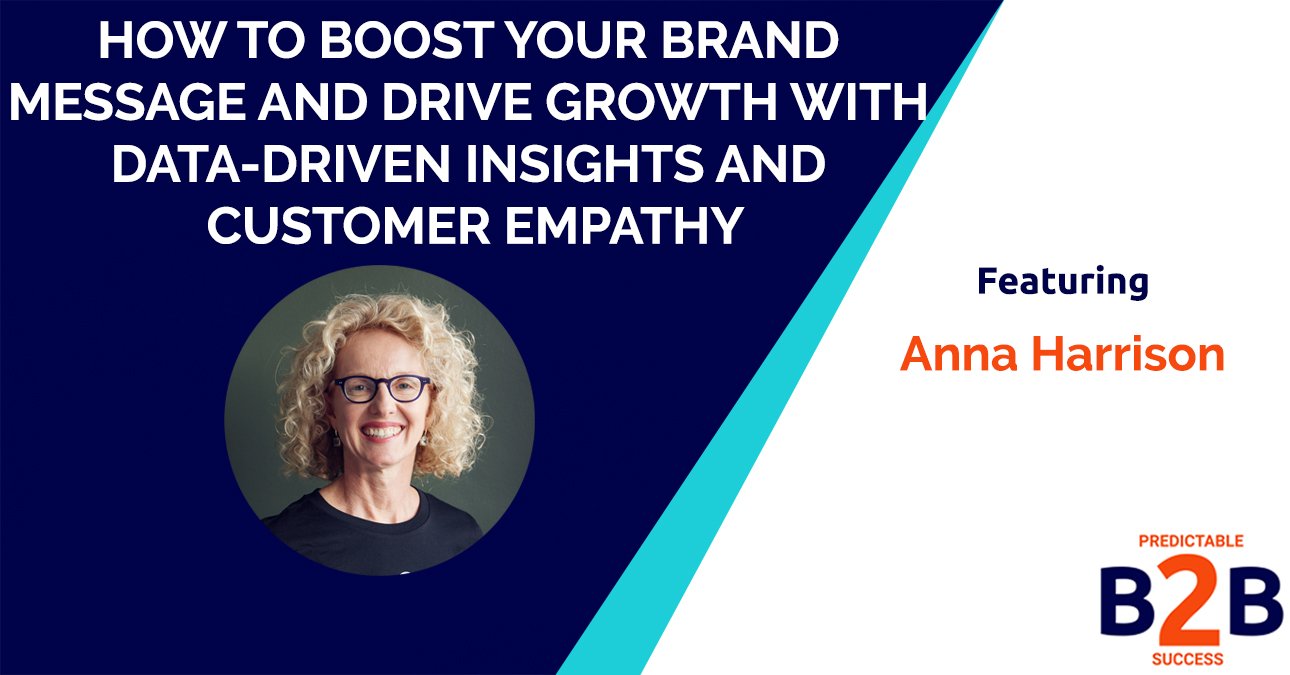 HOW TO BOOST YOUR BRAND MESSAGE AND DRIVE GROWTH WITH DATA-DRIVEN INSIGHTS AND CUSTOMER EMPATHY

Featuring

Anna Harrison

PREDICTABLE
B2B
SUCCESS